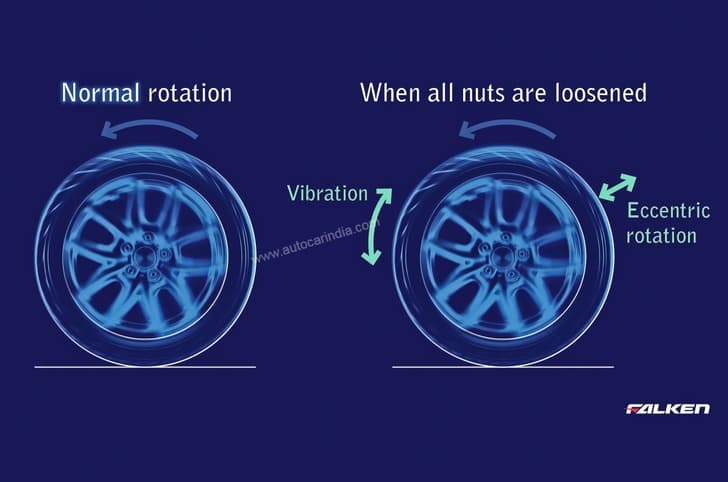 Normal rotation

When all nuts are loosened

Vibration

Eccentric rotation

www.autocarindia.com

FALKEN